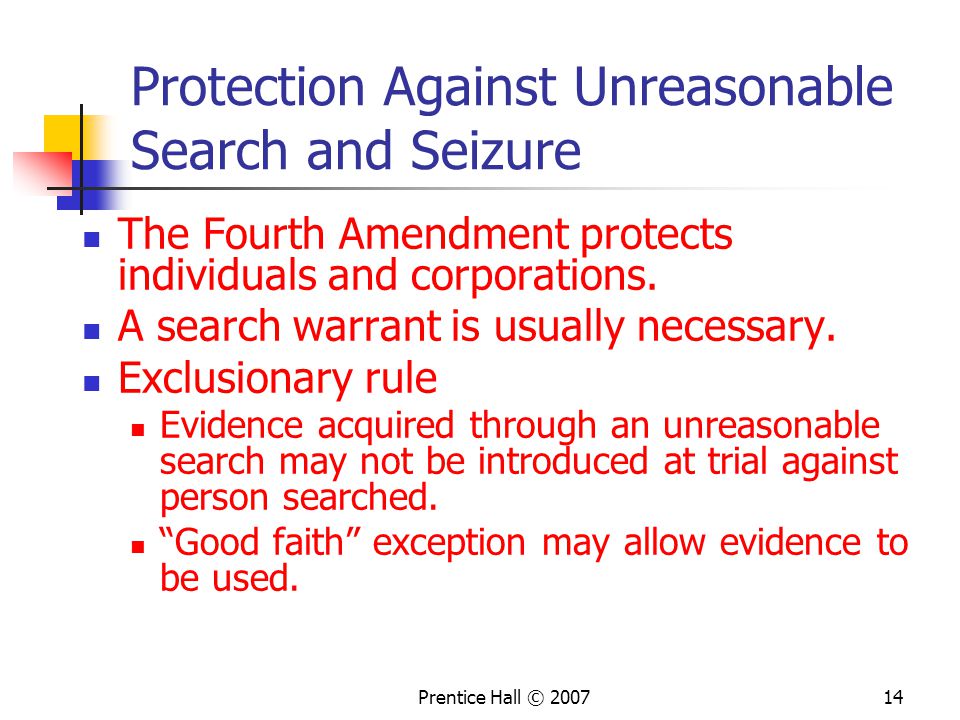 Protection Against Unreasonable Search and Seizure

- The Fourth Amendment protects individuals and corporations.
- A search warrant is usually necessary.
- Exclusionary rule
  - Evidence acquired through an unreasonable search may not be introduced at trial against person searched.
  - “Good faith” exception may allow evidence to be used.

Prentice Hall © 2007

14